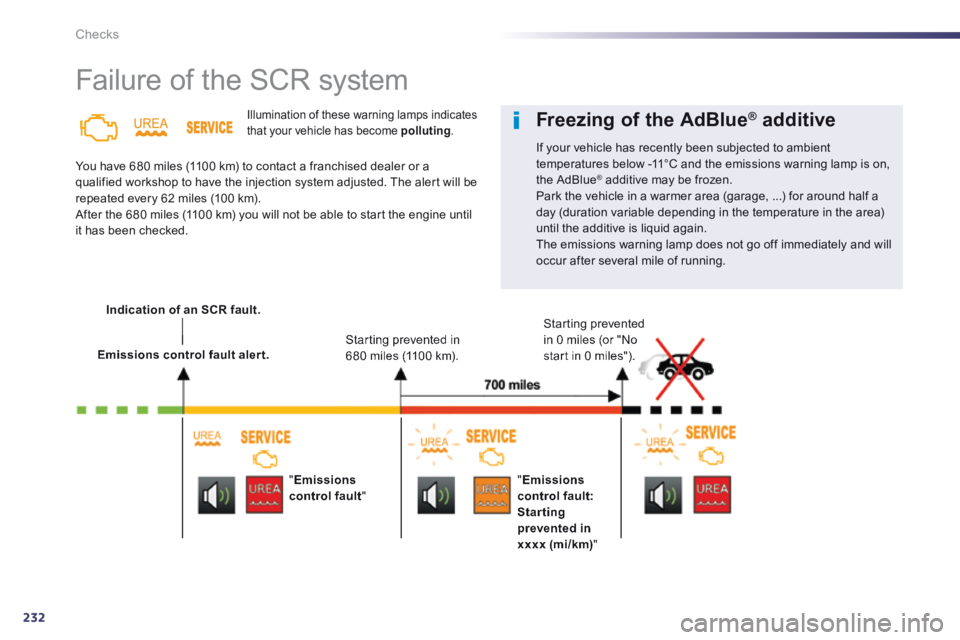 Checks

Failure of the SCR system

UREA SERVICE

Illumination of these warning lamps indicates that your vehicle has become **polluting**.

You have 680 miles (1100 km) to contact a franchised dealer or a qualified workshop to have the injection system adjusted. The alert will be repeated every 62 miles (100 km).
After the 680 miles (1100 km) you will not be able to start the engine until it has been checked.

i

Freezing of the AdBlue® additive

If your vehicle has recently been subjected to ambient temperatures below -11°C and the emissions warning lamp is on, the AdBlue® additive may be frozen.
Park the vehicle in a warmer area (garage, ...) for around half a day (duration variable depending in the temperature in the area) until the additive is liquid again.
The emissions warning lamp does not go off immediately and will occur after several mile of running.

Indication of an SCR fault.

Emissions control fault alert.

Starting prevented in 680 miles (1100 km).

Starting prevented in 0 miles (or "No start in 0 miles").

700 miles

UREA SERVICE

UREA

"Emissions control fault"

UREA SERVICE

UREA

"Emissions control fault: Starting prevented in xxxx (mi/km)"

UREA SERVICE

UREA

232

carmanualsonline.info